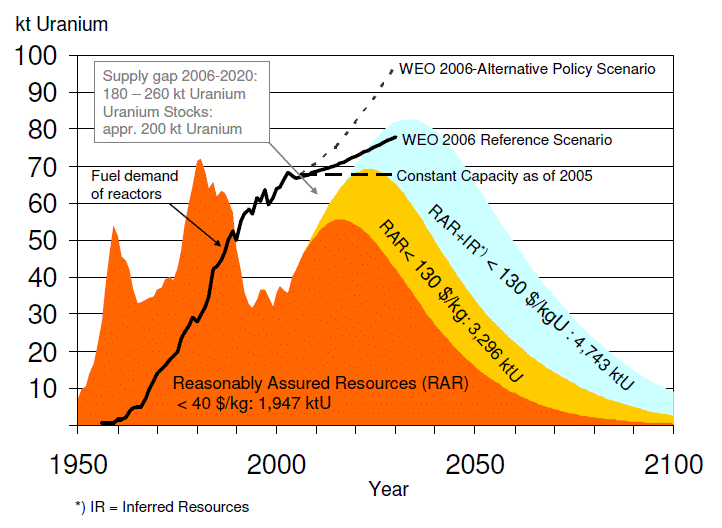 kt Uranium

100
90
80
70
60
50
40
30
20
10

Supply gap 2006-2020: 180 – 260 kt Uranium
Uranium Stocks: appr. 200 kt Uranium

WEO 2006-Alternative Policy Scenario

WEO 2006 Reference Scenario

Constant Capacity as of 2005

Fuel demand of reactors

RAR+IR*) < 130 $/kgU : 4,743 ktU

RAR< 130 $/kg: 3,296 ktU

Reasonably Assured Resources (RAR) < 40 $/kg: 1,947 ktU

1950
2000
2050
2100
Year

*) IR = Inferred Resources